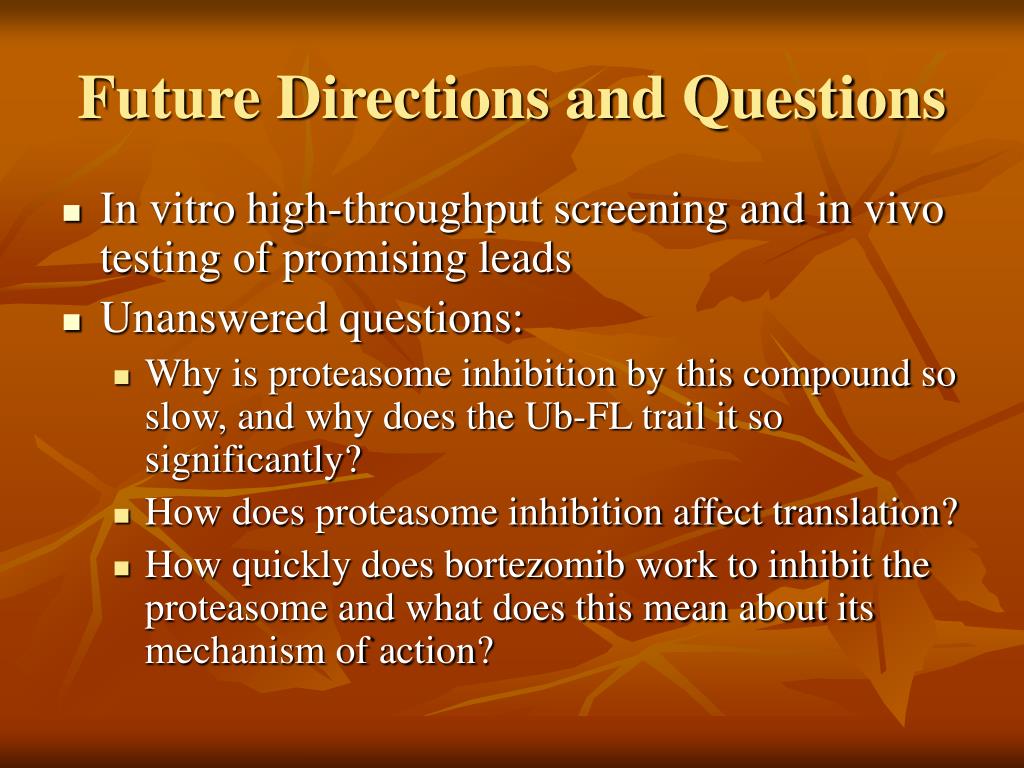 Future Directions and Questions

- In vitro high-throughput screening and in vivo testing of promising leads
- Unanswered questions:
  - Why is proteasome inhibition by this compound so slow, and why does the Ub-FL trail it so significantly?
  - How does proteasome inhibition affect translation?
  - How quickly does bortezomib work to inhibit the proteasome and what does this mean about its mechanism of action?